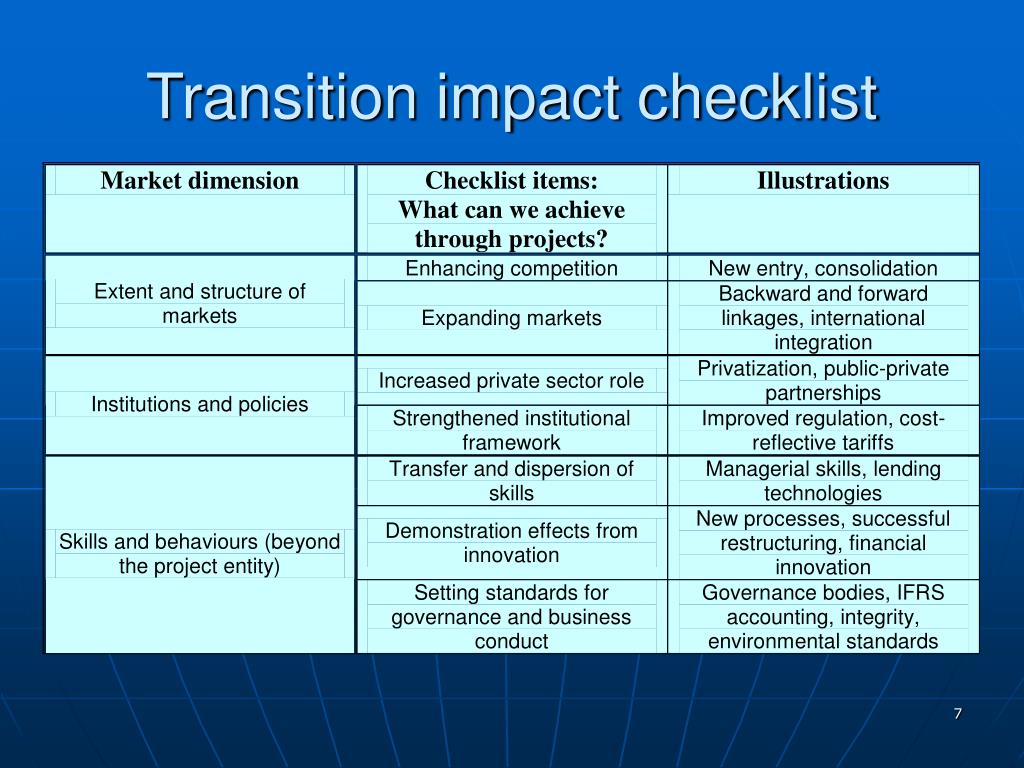 Transition impact checklist

| Market dimension | Checklist items: What can we achieve through projects? | Illustrations |
|---|---|---|
| Extent and structure of markets | Enhancing competition | New entry, consolidation |
| | Expanding markets | Backward and forward linkages, international integration |
| Institutions and policies | Increased private sector role | Privatization, public-private partnerships |
| | Strengthened institutional framework | Improved regulation, cost-reflective tariffs |
| Skills and behaviours (beyond the project entity) | Transfer and dispersion of skills | Managerial skills, lending technologies |
| | Demonstration effects from innovation | New processes, successful restructuring, financial innovation |
| | Setting standards for governance and business conduct | Governance bodies, IFRS accounting, integrity, environmental standards |

7